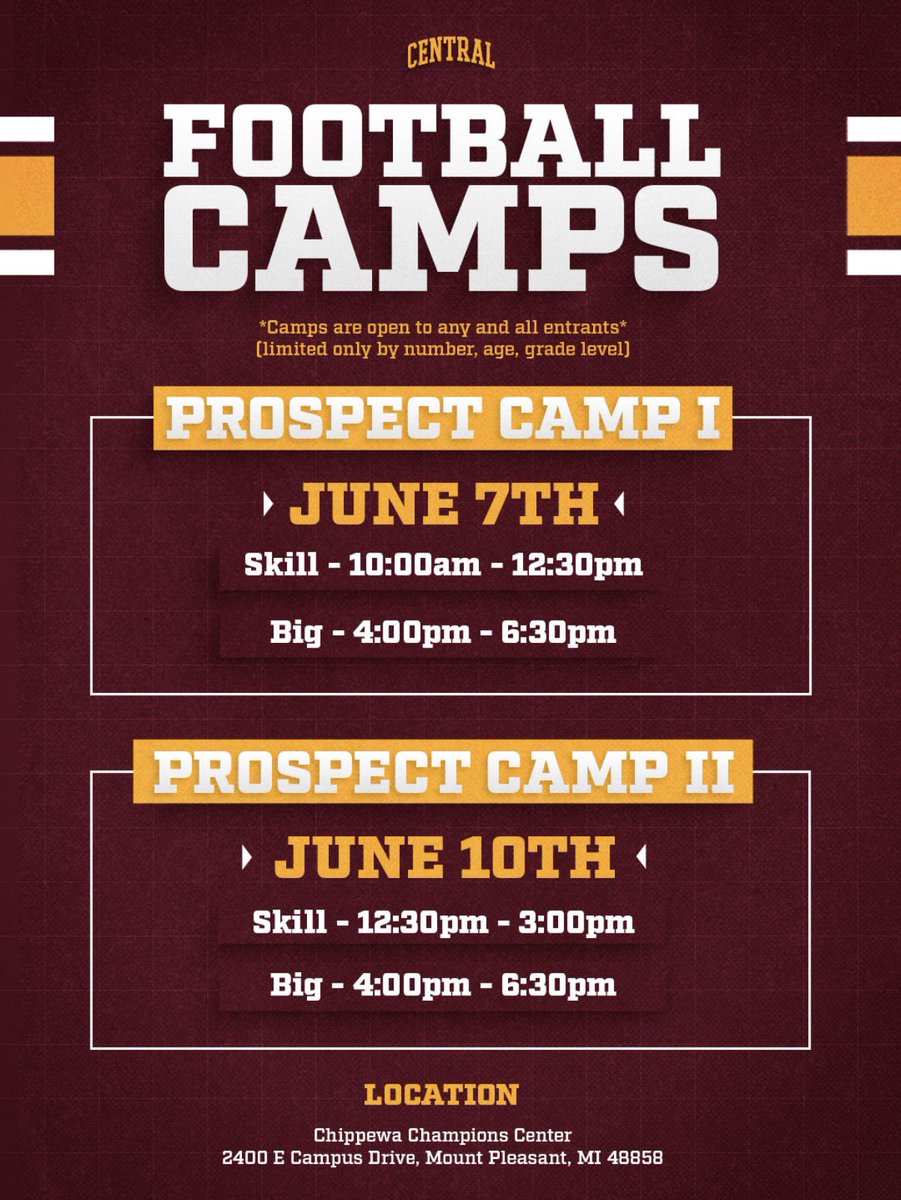 CENTRAL

FOOTBALL CAMPS

*Camps are open to any and all entrants*
(limited only by number, age, grade level)

PROSPECT CAMP I

JUNE 7TH

Skill - 10:00am - 12:30pm

Big - 4:00pm - 6:30pm

PROSPECT CAMP II

JUNE 10TH

Skill - 12:30pm - 3:00pm

Big - 4:00pm - 6:30pm

LOCATION

Chippewa Champions Center
2400 E Campus Drive, Mount Pleasant, MI 48858